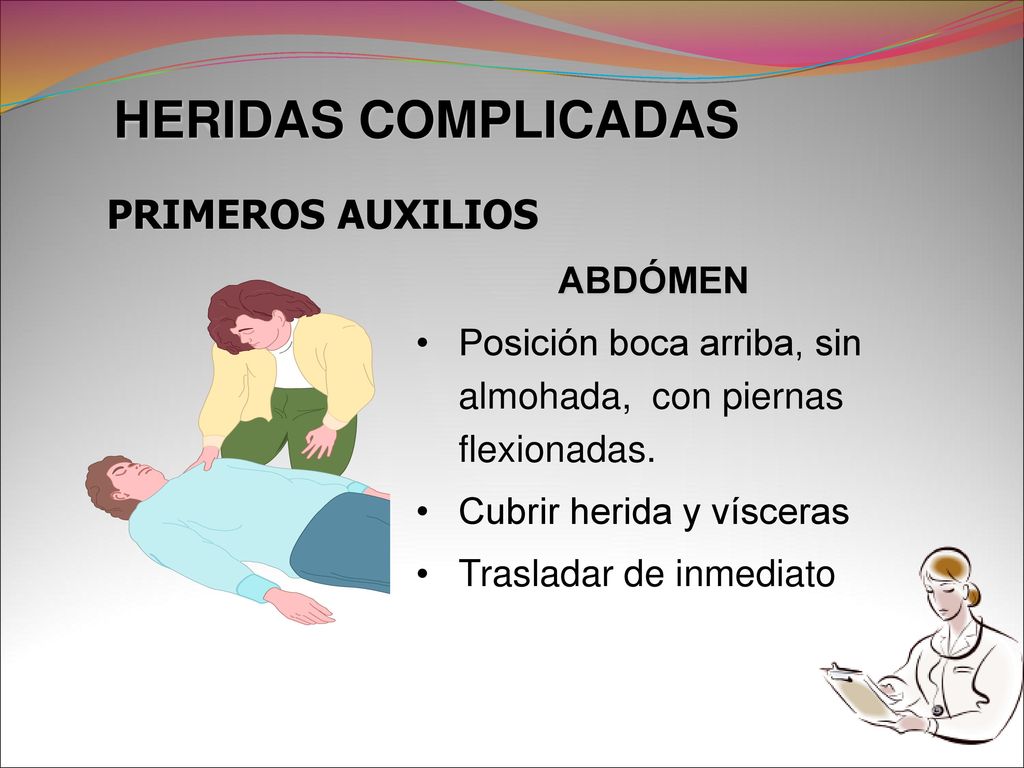 HERIDAS COMPLICADAS

PRIMEROS AUXILIOS

ABDÓMEN

• Posición boca arriba, sin almohada, con piernas flexionadas.
• Cubrir herida y vísceras
• Trasladar de inmediato